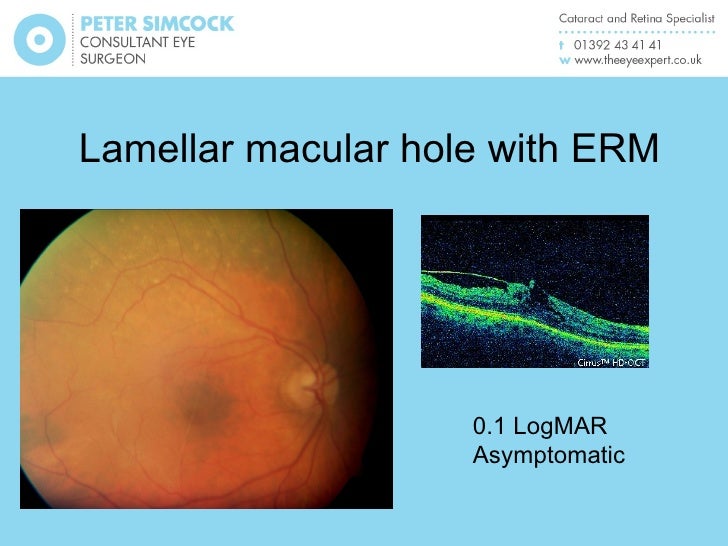 PETER SIMCOCK
CONSULTANT EYE SURGEON

Cataract and Retina Specialist
t 01392 43 41 41
w www.theeyeexpert.co.uk

Lamellar macular hole with ERM

Cirrus™ HD-OCT

0.1 LogMAR
Asymptomatic